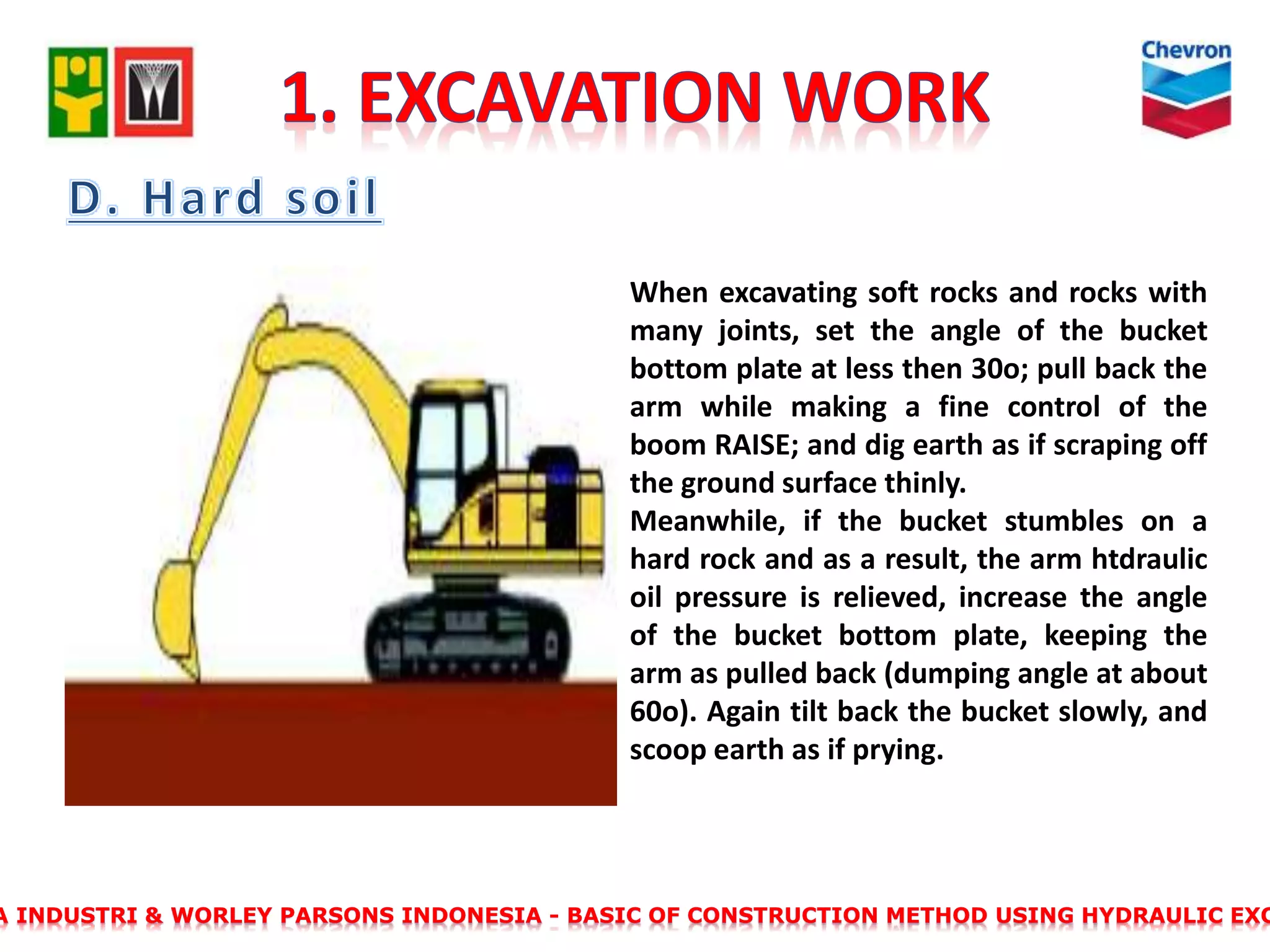 Chevron

1. EXCAVATION WORK

D. Hard soil

When excavating soft rocks and rocks with many joints, set the angle of the bucket bottom plate at less then 30o; pull back the arm while making a fine control of the boom RAISE; and dig earth as if scraping off the ground surface thinly.
Meanwhile, if the bucket stumbles on a hard rock and as a result, the arm htdraulic oil pressure is relieved, increase the angle of the bucket bottom plate, keeping the arm as pulled back (dumping angle at about 60o). Again tilt back the bucket slowly, and scoop earth as if prying.

A INDUSTRI & WORLEY PARSONS INDONESIA - BASIC OF CONSTRUCTION METHOD USING HYDRAULIC EXC